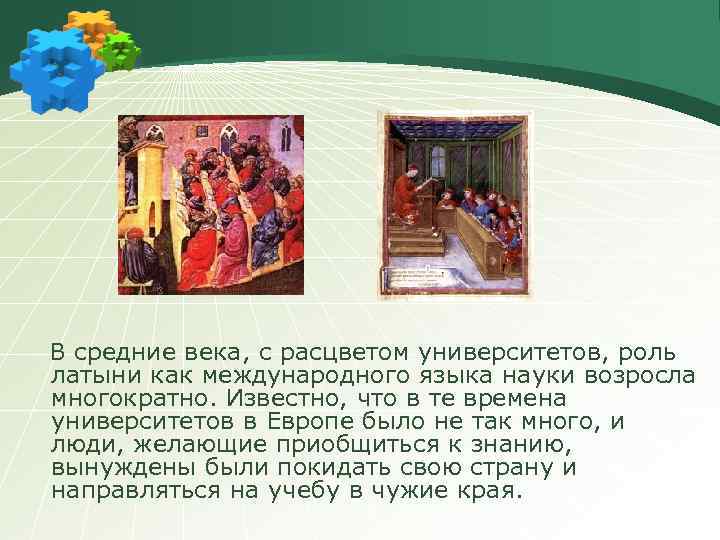 В средние века, с расцветом университетов, роль латыни как международного языка науки возросла многократно. Известно, что в те времена университетов в Европе было не так много, и люди, желающие приобщиться к знанию, вынуждены были покидать свою страну и направляться на учебу в чужие края.